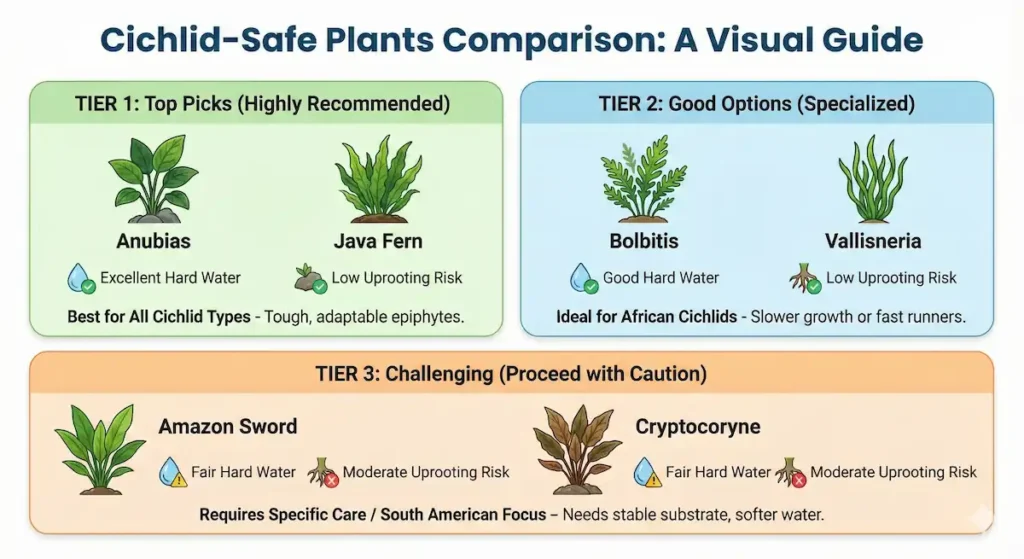 Cichlid-Safe Plants Comparison: A Visual Guide

TIER 1: Top Picks (Highly Recommended)

Anubias

Excellent Hard Water

Java Fern

Low Uprooting Risk

Best for All Cichlid Types - Tough, adaptable epiphytes.

TIER 2: Good Options (Specialized)

Bolbitis

Good Hard Water

Vallisneria

Low Uprooting Risk

Ideal for African Cichlids - Slower growth or fast runners.

TIER 3: Challenging (Proceed with Caution)

Amazon Sword

Fair Hard Water

Moderate Uprooting Risk

Cryptocoryne

Fair Hard Water

Moderate Uprooting Risk

Requires Specific Care / South American Focus – Needs stable substrate, softer water.